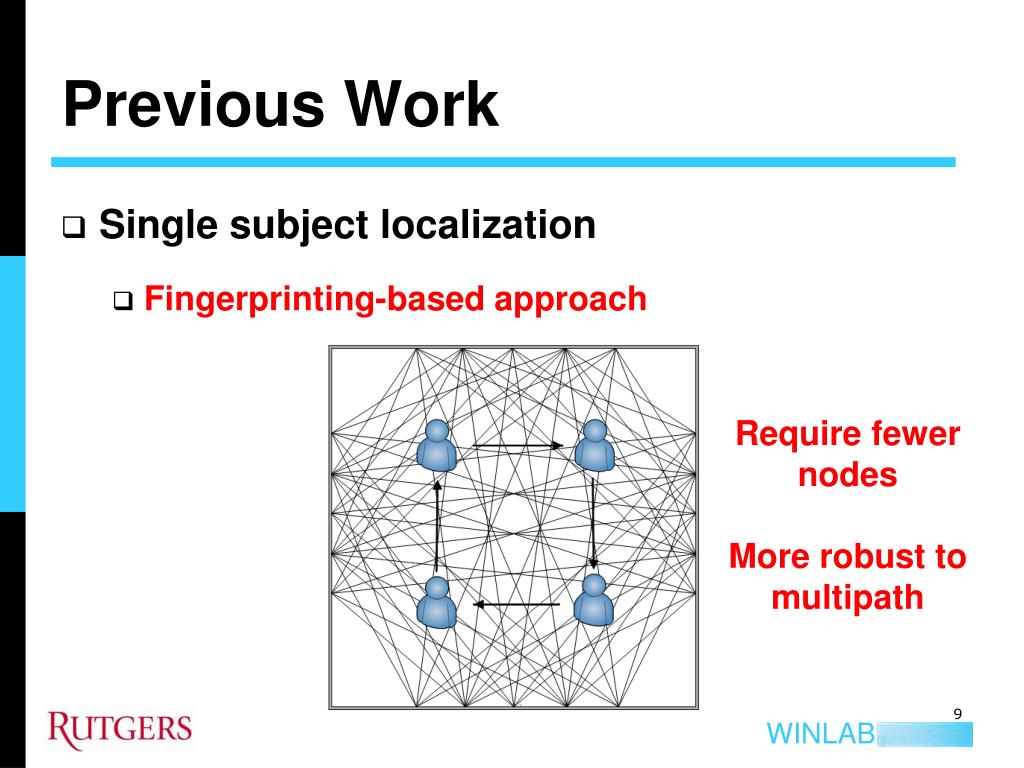 Previous Work

❑ Single subject localization

❑ Fingerprinting-based approach

Require fewer nodes

More robust to multipath

RUTGERS

9

WINLAB